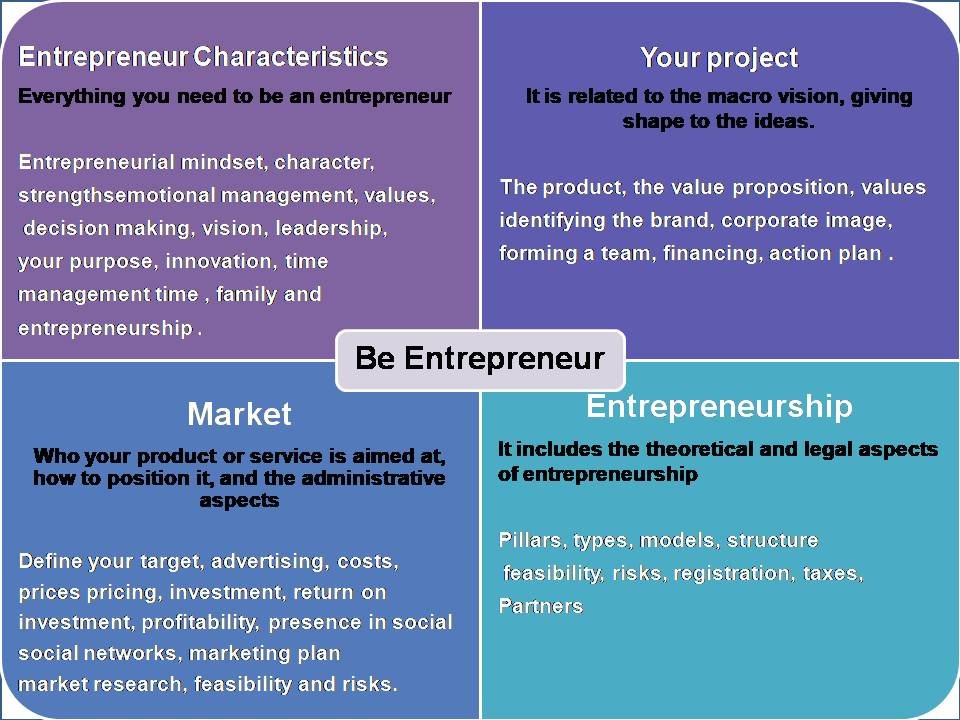 Entrepreneur Characteristics

Everything you need to be an entrepreneur

Entrepreneurial mindset, character, strengthsemotional management, values, decision making, vision, leadership, your purpose, innovation, time management time , family and entrepreneurship .

Your project

It is related to the macro vision, giving shape to the ideas.

The product, the value proposition, values identifying the brand, corporate image, forming a team, financing, action plan .

Be Entrepreneur

Market

Who your product or service is aimed at, how to position it, and the administrative aspects

Define your target, advertising, costs, prices pricing, investment, return on investment, profitability, presence in social social networks, marketing plan market research, feasibility and risks.

Entrepreneurship

It includes the theoretical and legal aspects of entrepreneurship

Pillars, types, models, structure feasibility, risks, registration, taxes, Partners